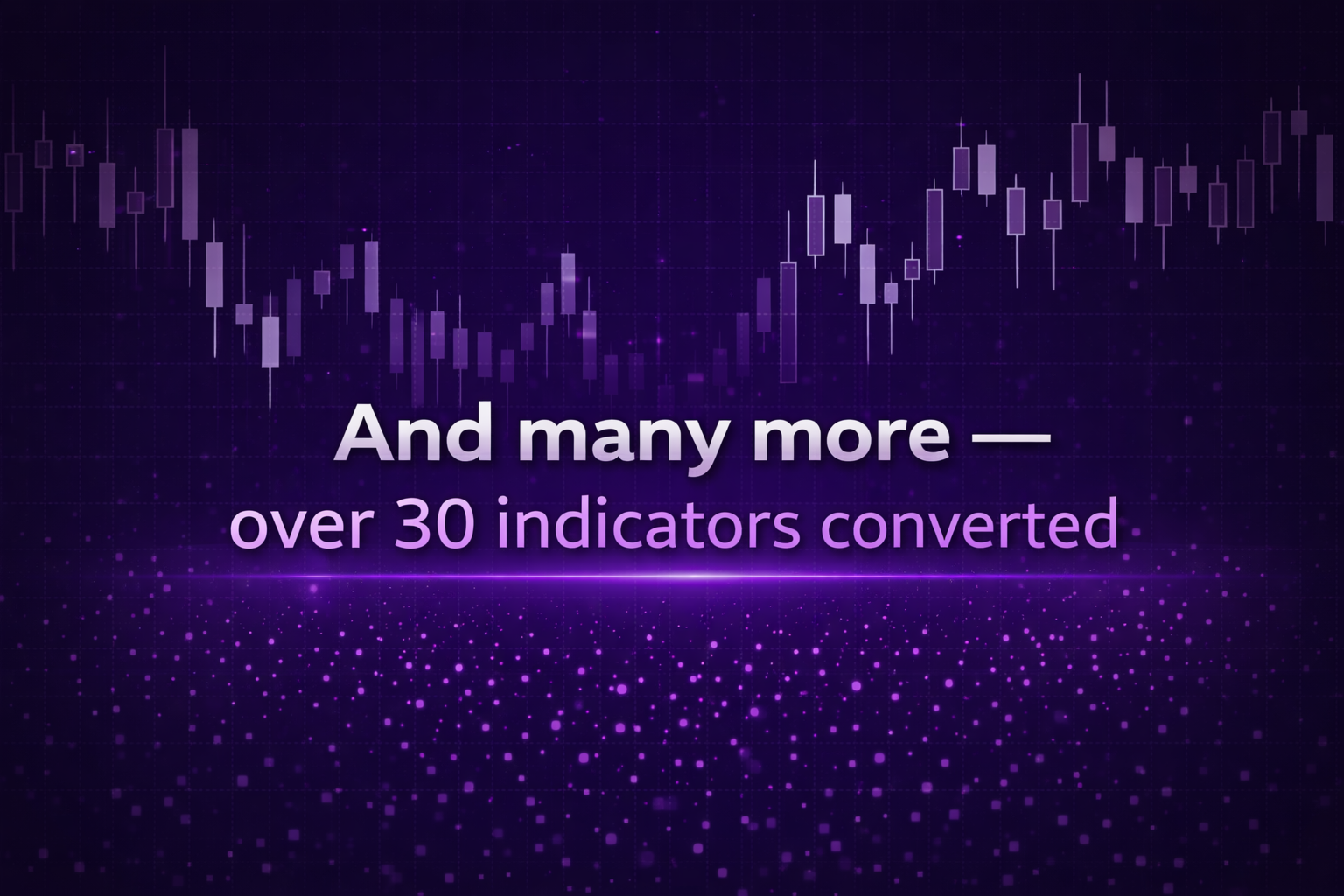 And many more —
over 30 indicators converted